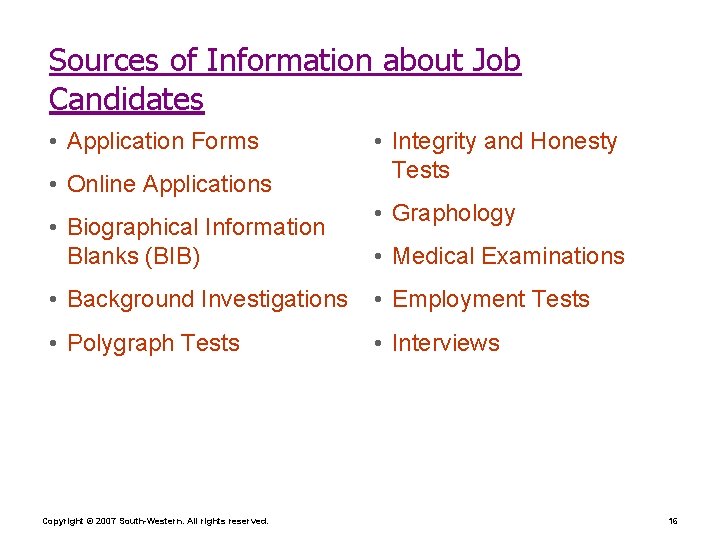 Sources of Information about Job Candidates

• Application Forms
• Online Applications
• Biographical Information Blanks (BIB)
• Background Investigations
• Polygraph Tests

• Integrity and Honesty Tests
• Graphology
• Medical Examinations
• Employment Tests
• Interviews

Copyright © 2007 South-Western. All rights reserved.

16